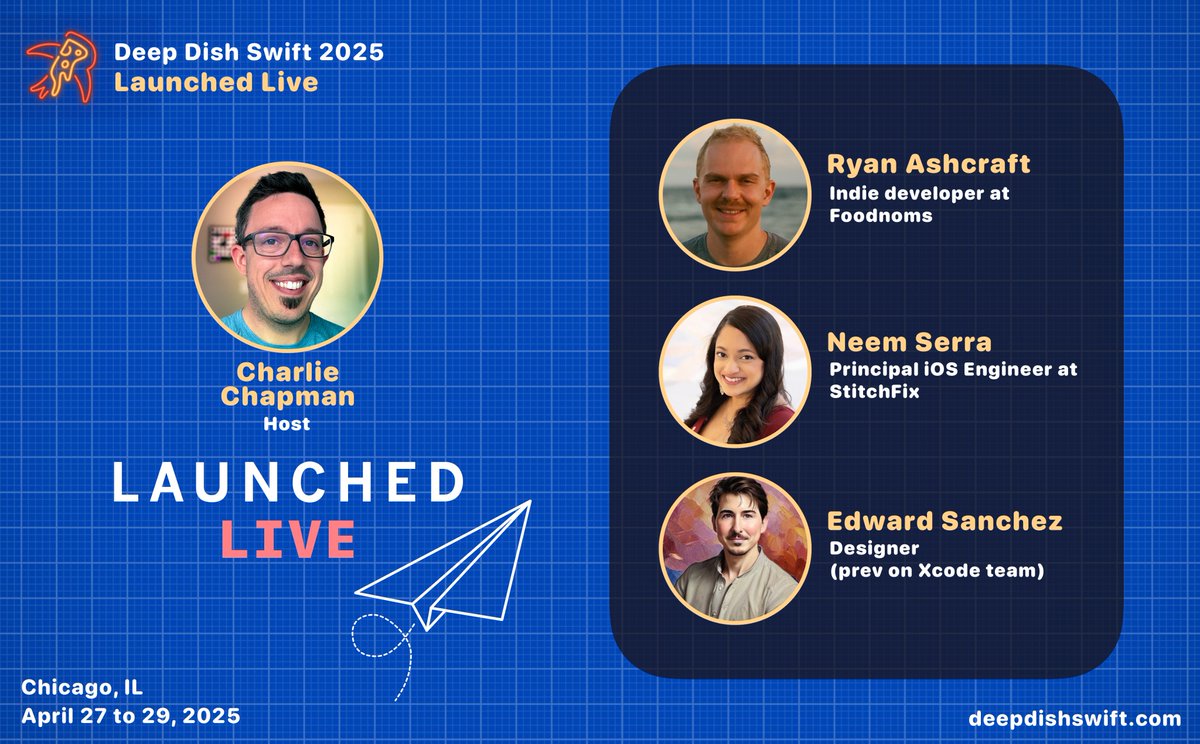 Deep Dish Swift 2025
Launched Live

Charlie Chapman
Host

LAUNCHED
LIVE

Ryan Ashcraft
Indie developer at Foodnoms

Neem Serra
Principal iOS Engineer at StitchFix

Edward Sanchez
Designer
(prev on Xcode team)

Chicago, IL
April 27 to 29, 2025

deepdishswift.com